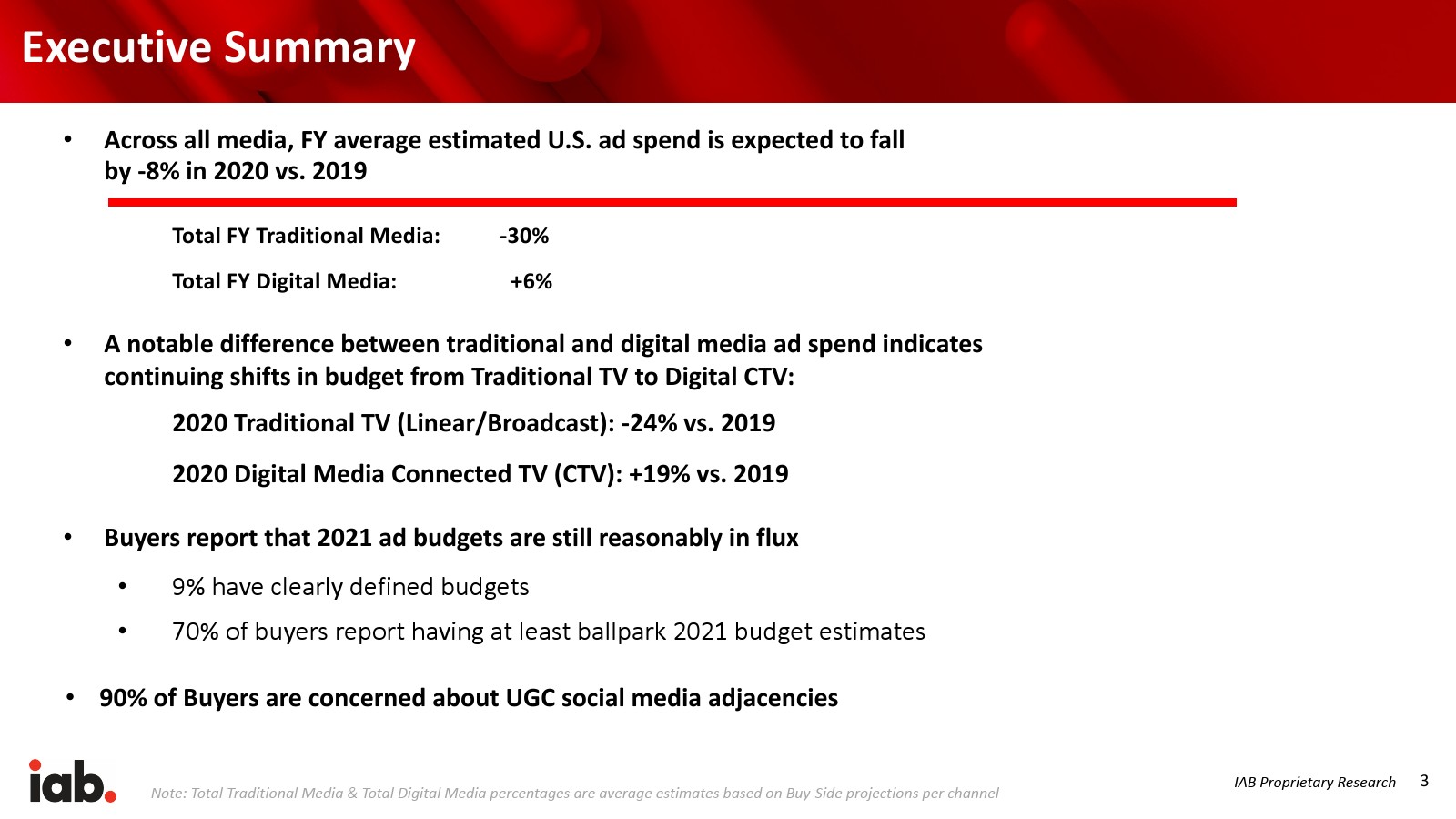 Executive Summary

• Across all media, FY average estimated U.S. ad spend is expected to fall by -8% in 2020 vs. 2019

Total FY Traditional Media: -30%

Total FY Digital Media: +6%

• A notable difference between traditional and digital media ad spend indicates continuing shifts in budget from Traditional TV to Digital CTV:

2020 Traditional TV (Linear/Broadcast): -24% vs. 2019

2020 Digital Media Connected TV (CTV): +19% vs. 2019

• Buyers report that 2021 ad budgets are still reasonably in flux

• 9% have clearly defined budgets

• 70% of buyers report having at least ballpark 2021 budget estimates

• 90% of Buyers are concerned about UGC social media adjacencies

iab.

Note: Total Traditional Media & Total Digital Media percentages are average estimates based on Buy-Side projections per channel

IAB Proprietary Research 3